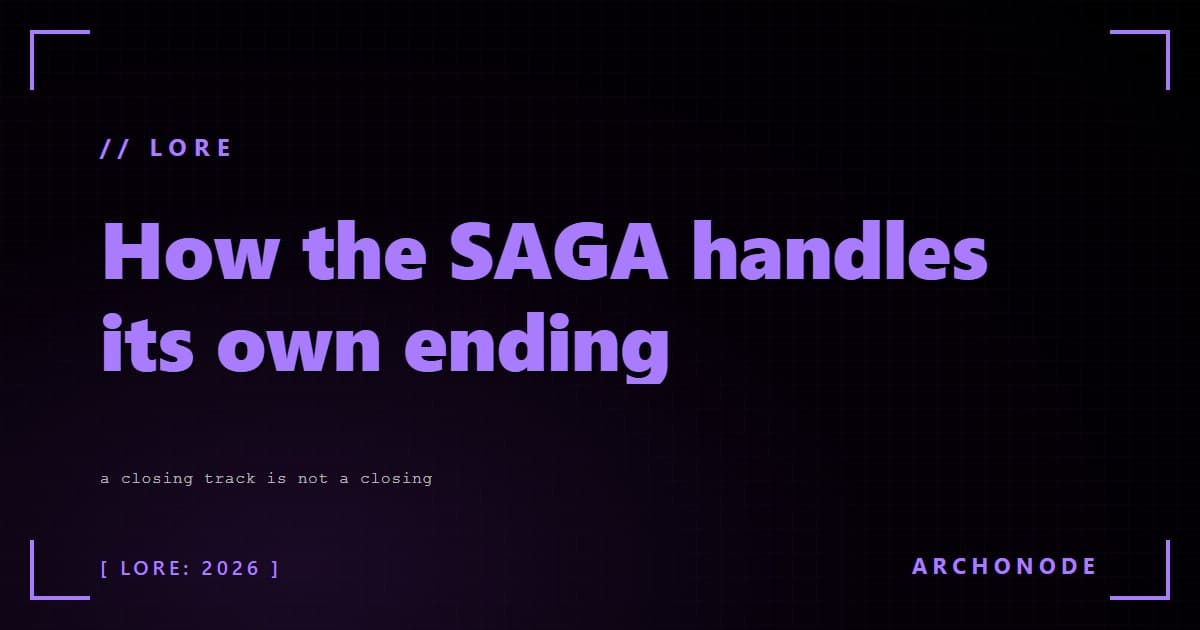 // LORE

How the SAGA handles its own ending

a closing track is not a closing

[ LORE: 2026 ]

ARCHONODE